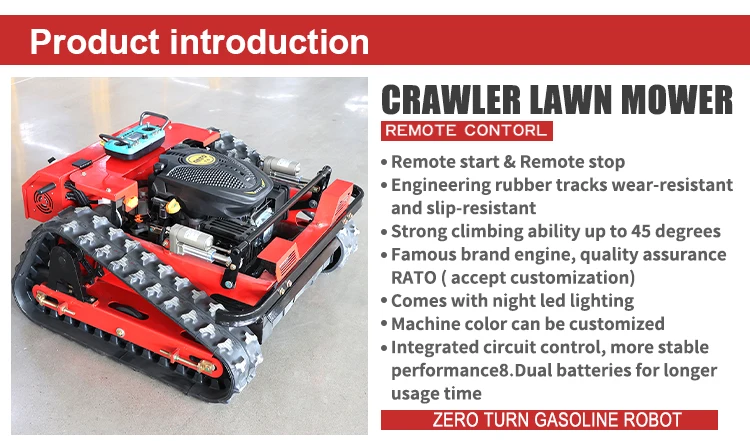 Product introduction

CRAWLER LAWN MOWER

REMOTE CONTORL

• Remote start & Remote stop
• Engineering rubber tracks wear-resistant and slip-resistant
• Strong climbing ability up to 45 degrees
• Famous brand engine, quality assurance RATO ( accept customization)
• Comes with night led lighting
• Machine color can be customized
• Integrated circuit control, more stable performance8.Dual batteries for longer usage time

ZERO TURN GASOLINE ROBOT